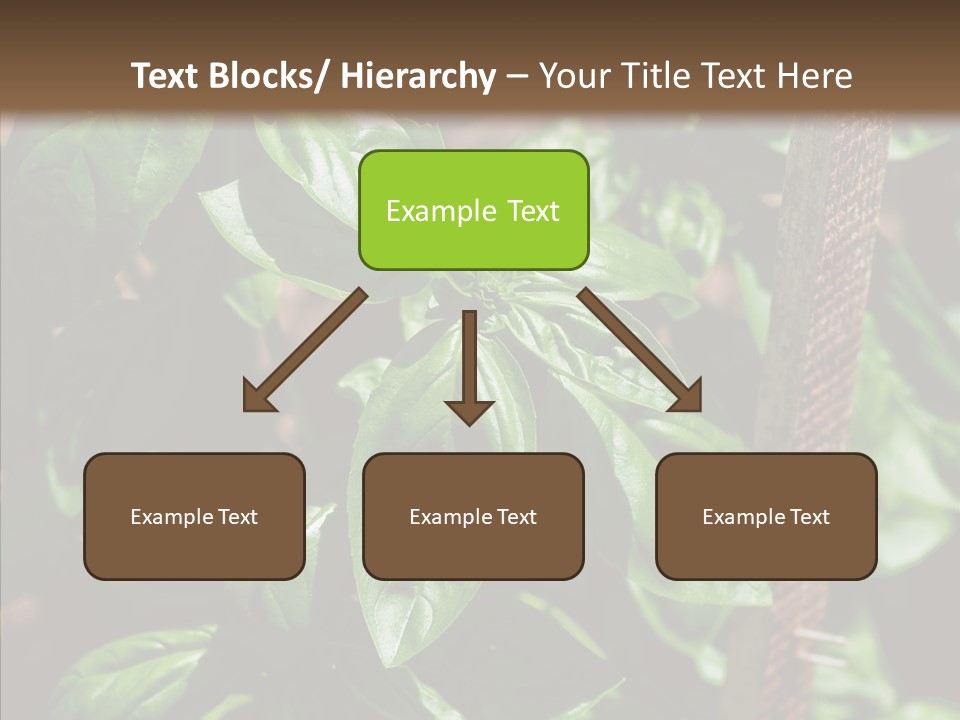 Text Blocks/ Hierarchy – Your Title Text Here

Example Text

Example Text

Example Text

Example Text